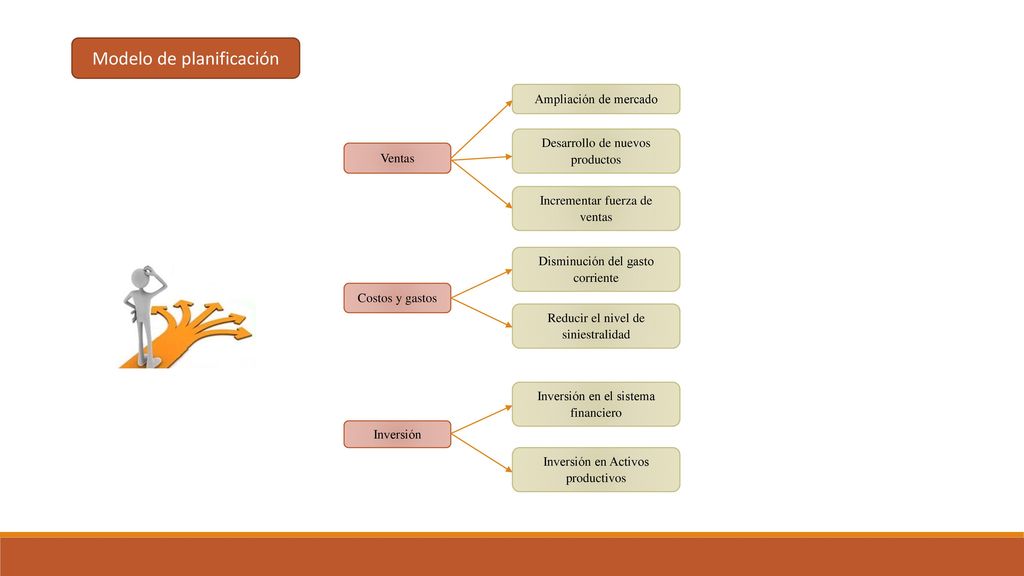 Modelo de planificación

Ventas

Ampliación de mercado

Desarrollo de nuevos productos

Incrementar fuerza de ventas

Costos y gastos

Disminución del gasto corriente

Reducir el nivel de siniestralidad

Inversión

Inversión en el sistema financiero

Inversión en Activos productivos